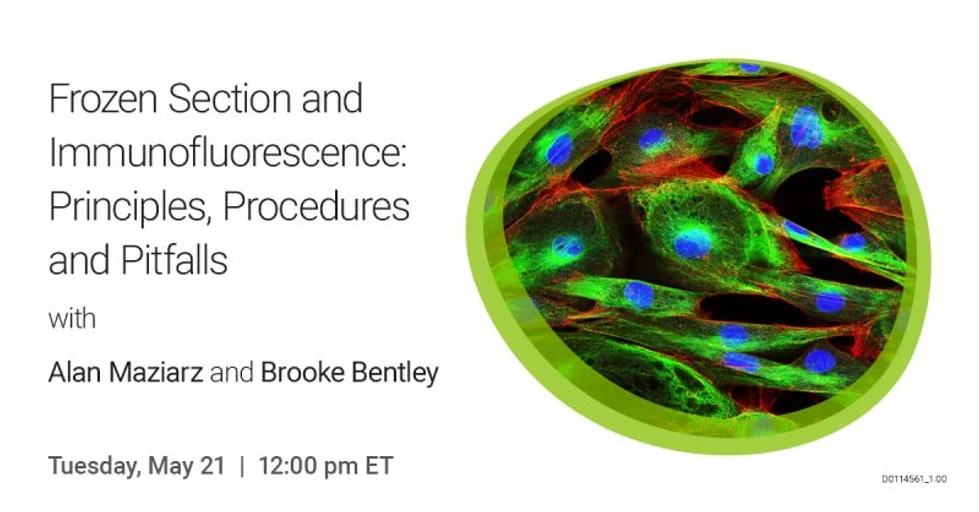 Frozen Section and Immunofluorescence: Principles, Procedures and Pitfalls

with

Alan Maziarz and Brooke Bentley

Tuesday, May 21 | 12:00 pm ET

D0114561_1.00